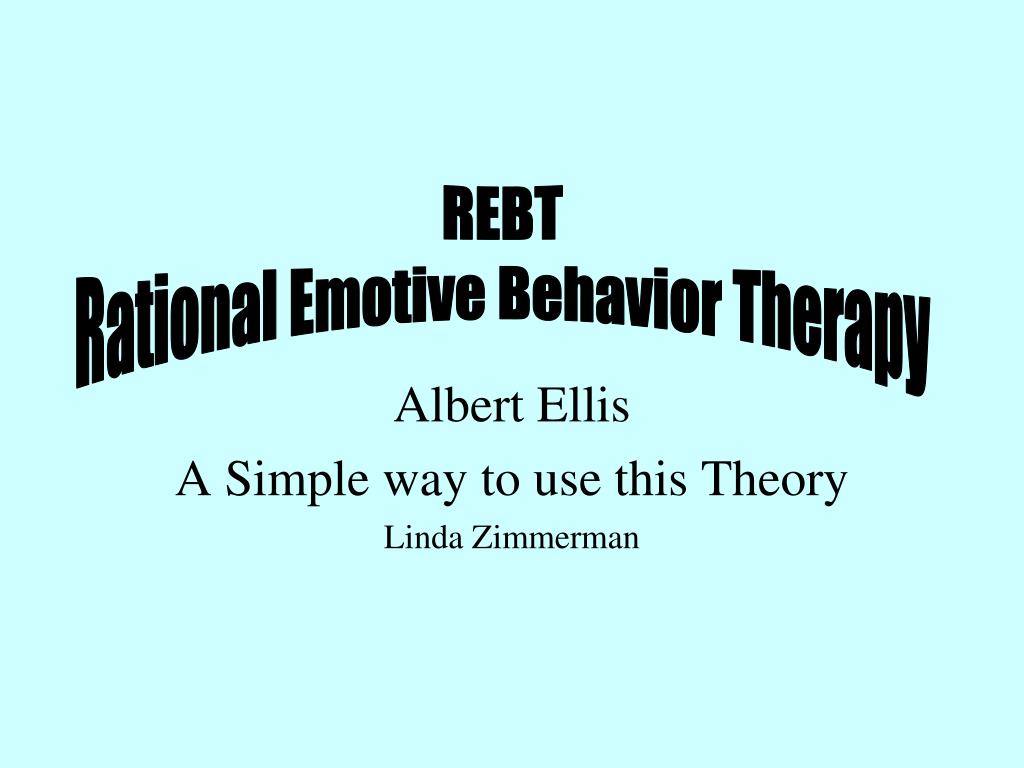 REBT
Rational Emotive Behavior Therapy

Albert Ellis

A Simple way to use this Theory

Linda Zimmerman